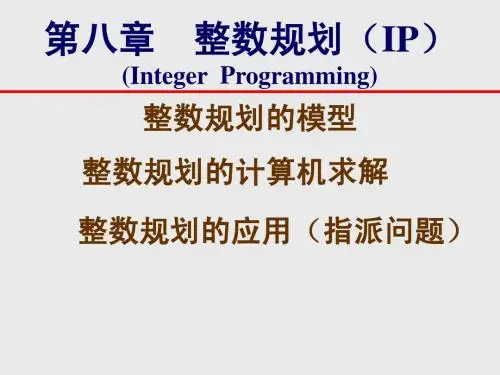 第八章　整数规划（IP）
(Integer Programming)

整数规划的模型

整数规划的计算机求解

整数规划的应用（指派问题）